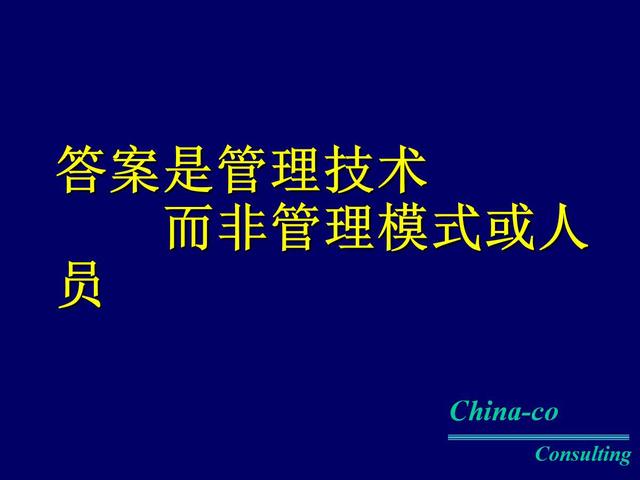 答案是管理技术
而非管理模式或人员

China-co
Consulting